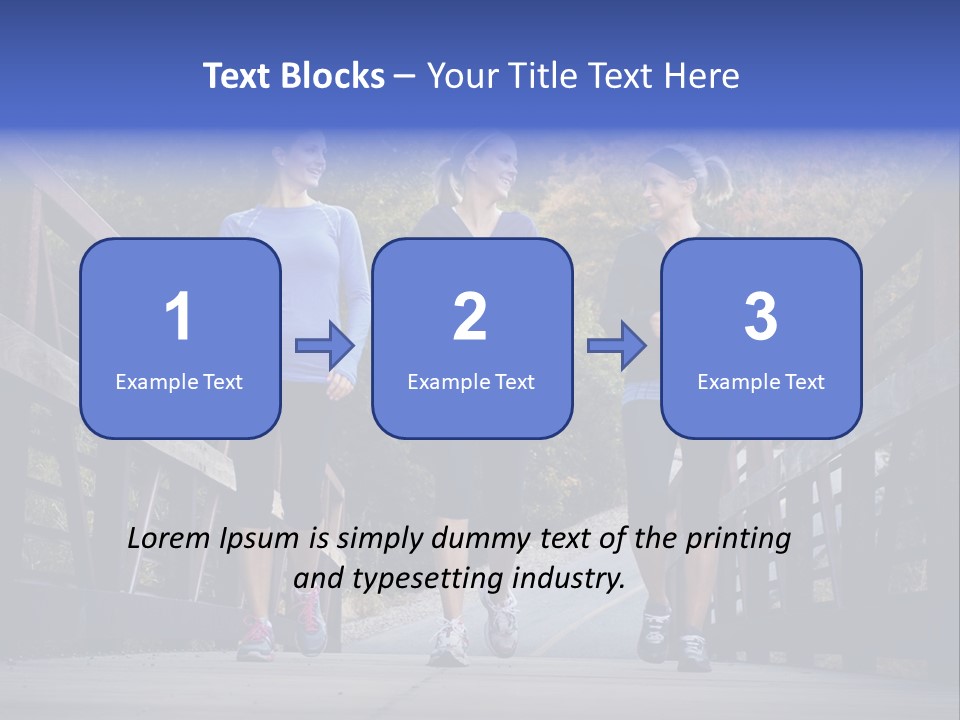 Text Blocks – Your Title Text Here

1
Example Text

2
Example Text

3
Example Text

Lorem Ipsum is simply dummy text of the printing and typesetting industry.